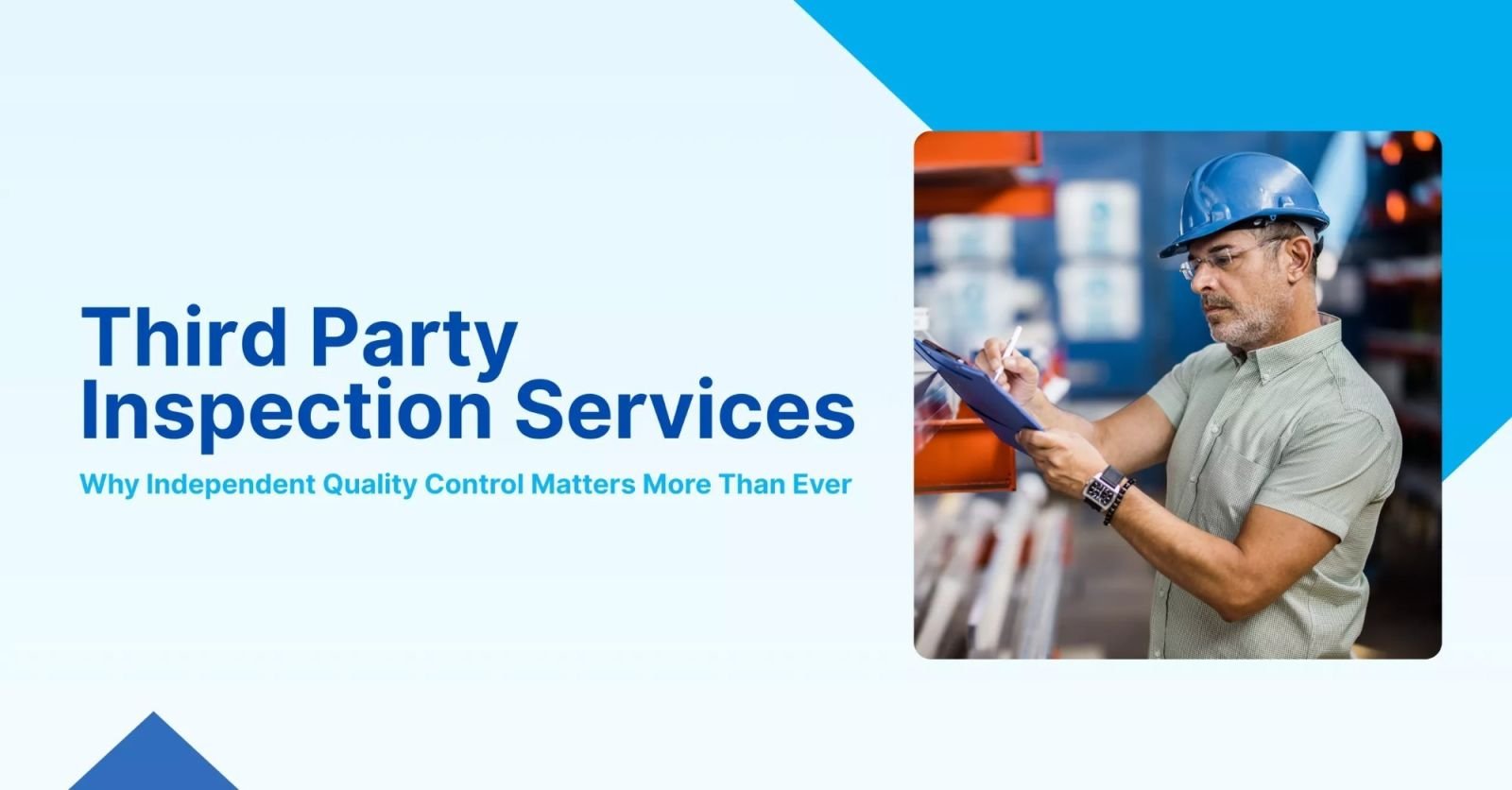 Third Party Inspection Services

Why Independent Quality Control Matters More Than Ever